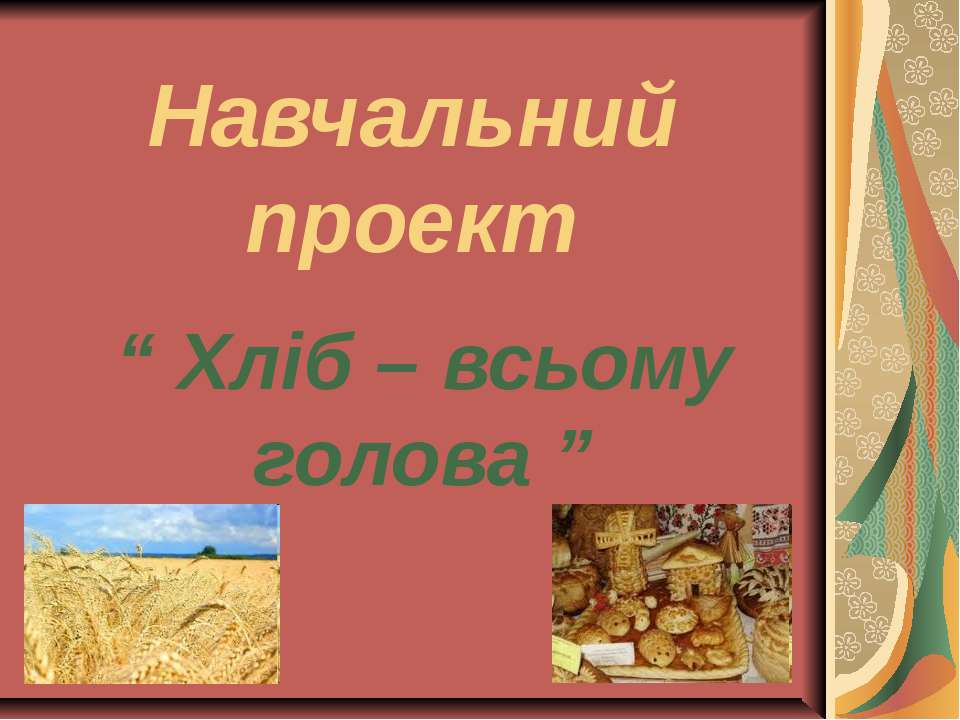 Навчальний проект

“ Хліб – всьому голова ”